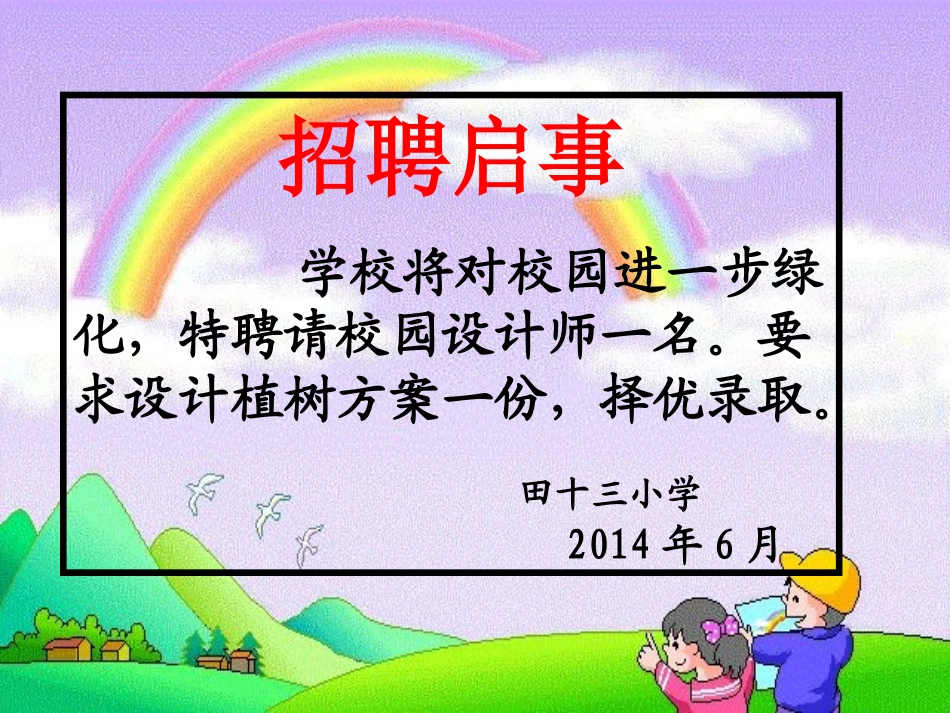 招聘启事

学校将对校园进一步绿化，特聘请校园设计师一名。要求设计植树方案一份，择优录取。

田十三小学
2014 年 6 月